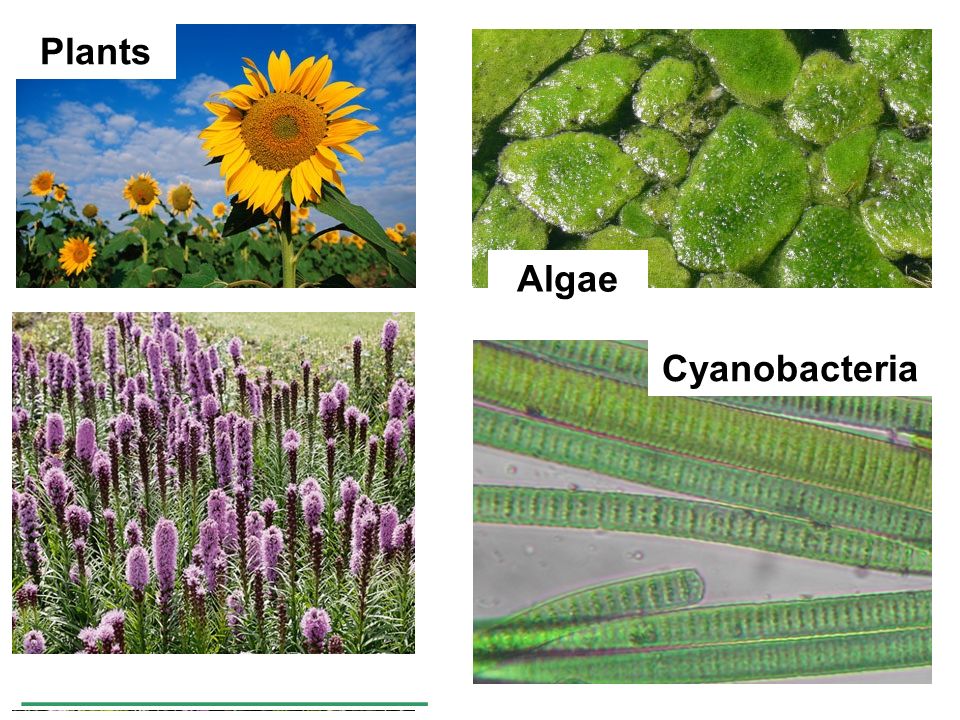 Plants

Algae

Cyanobacteria